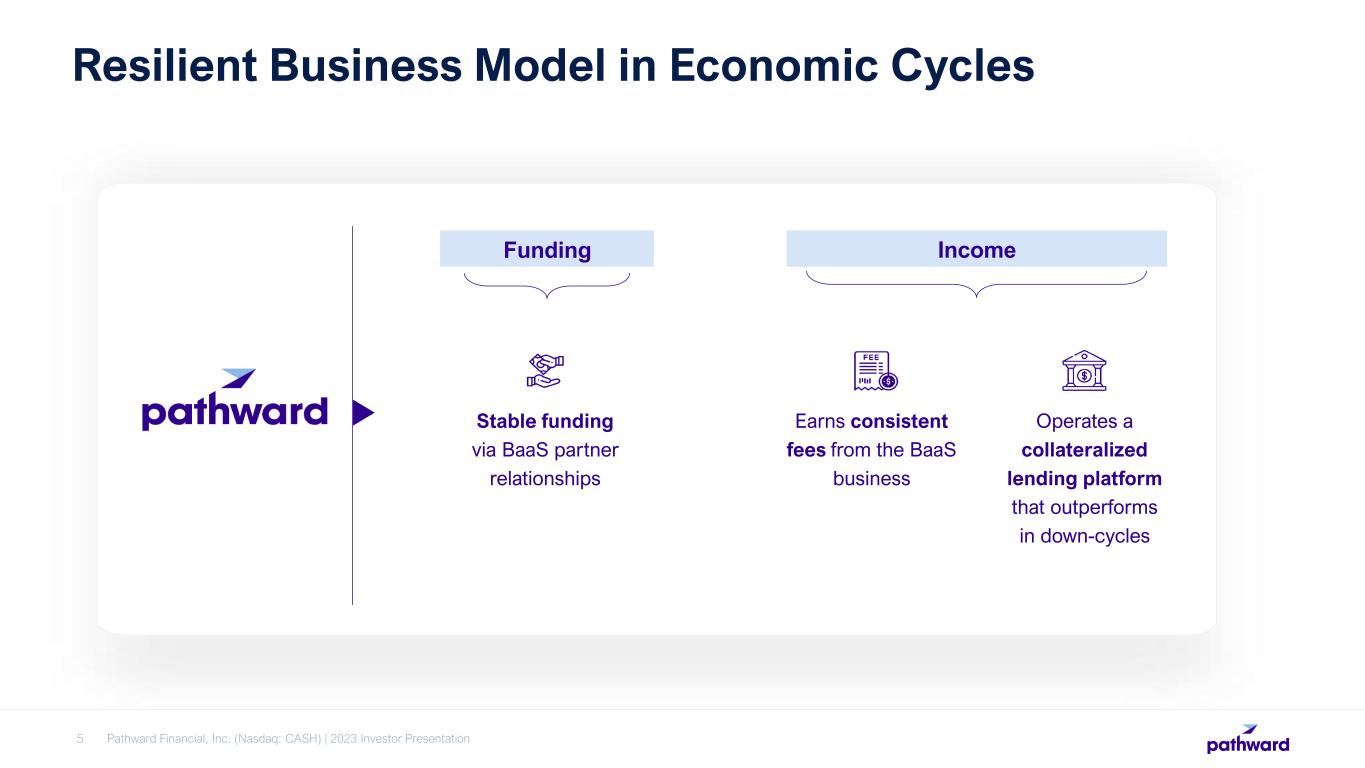 Resilient Business Model in Economic Cycles

pathward

Funding

Stable funding via BaaS partner relationships

Income

FEE

Earns consistent fees from the BaaS business

Operates a collateralized lending platform that outperforms in down-cycles

5 Pathward Financial, Inc. (Nasdaq: CASH) | 2023 Investor Presentation

pathward